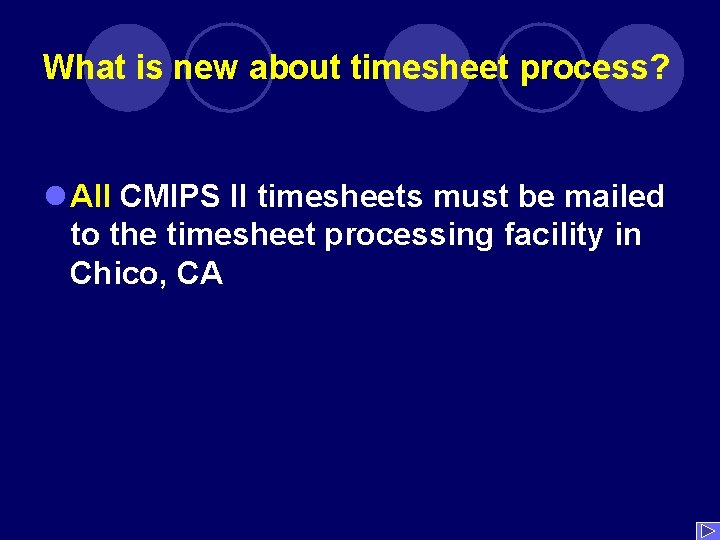 What is new about timesheet process?

All CMIPS II timesheets must be mailed to the timesheet processing facility in Chico, CA